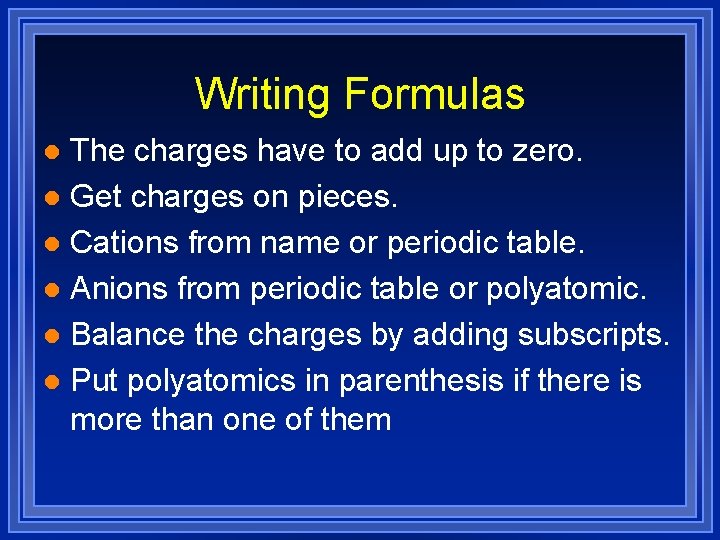 Writing Formulas

- The charges have to add up to zero.
- Get charges on pieces.
- Cations from name or periodic table.
- Anions from periodic table or polyatomic.
- Balance the charges by adding subscripts.
- Put polyatomics in parenthesis if there is more than one of them